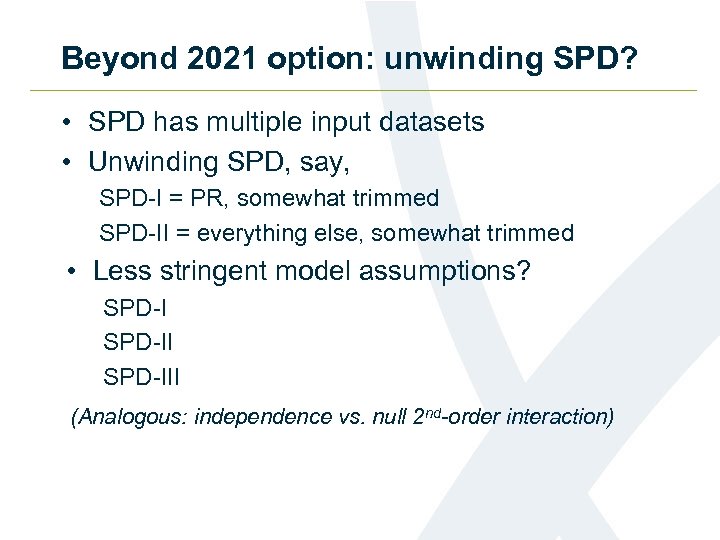 Beyond 2021 option: unwinding SPD?

• SPD has multiple input datasets

• Unwinding SPD, say,

SPD-I = PR, somewhat trimmed

SPD-II = everything else, somewhat trimmed

• Less stringent model assumptions?

SPD-I

SPD-II

SPD-III

(Analogous: independence vs. null 2$^{nd}$-order interaction)